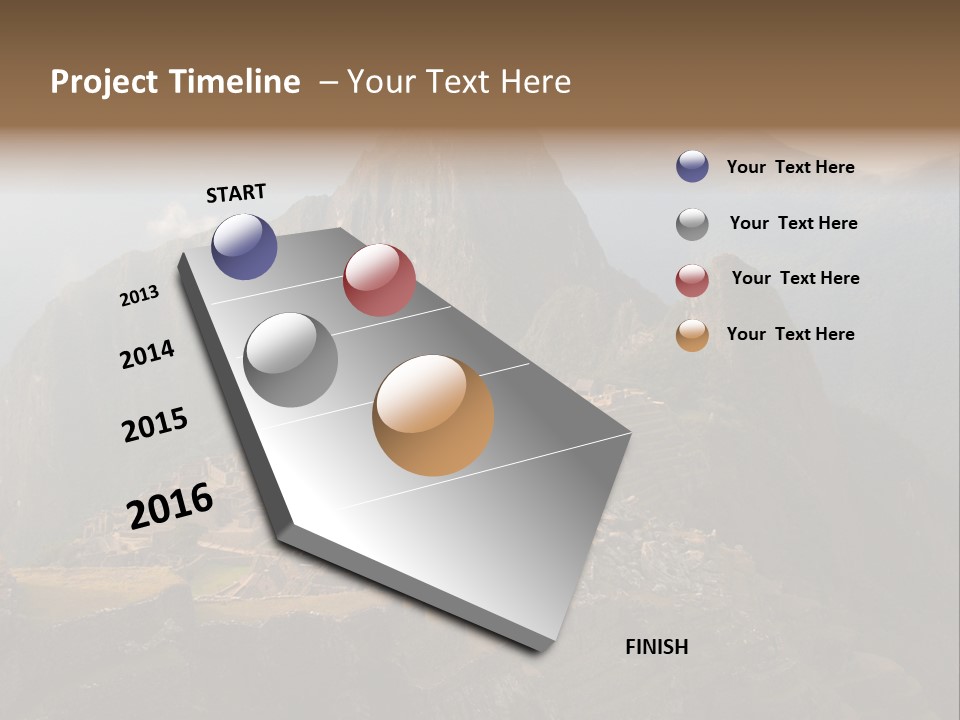 Project Timeline – Your Text Here

START

2013

2014

2015

2016

FINISH

Your Text Here

Your Text Here

Your Text Here

Your Text Here